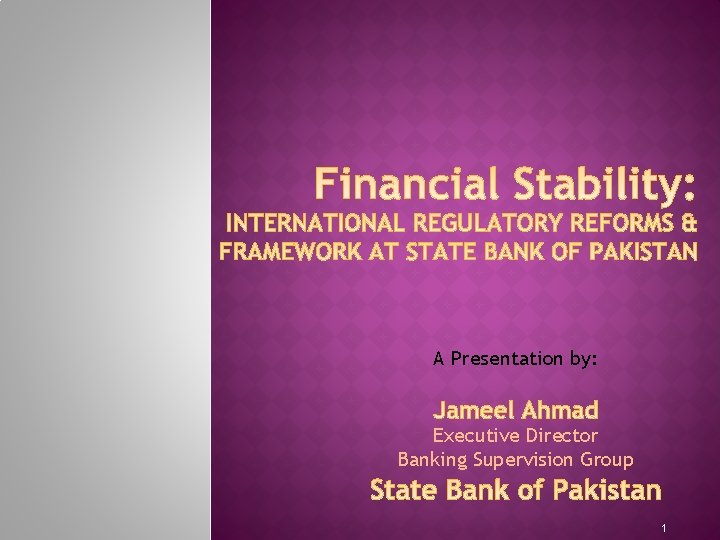 Financial Stability:
INTERNATIONAL REGULATORY REFORMS & FRAMEWORK AT STATE BANK OF PAKISTAN

A Presentation by:

Jameel Ahmad
Executive Director
Banking Supervision Group
State Bank of Pakistan

1